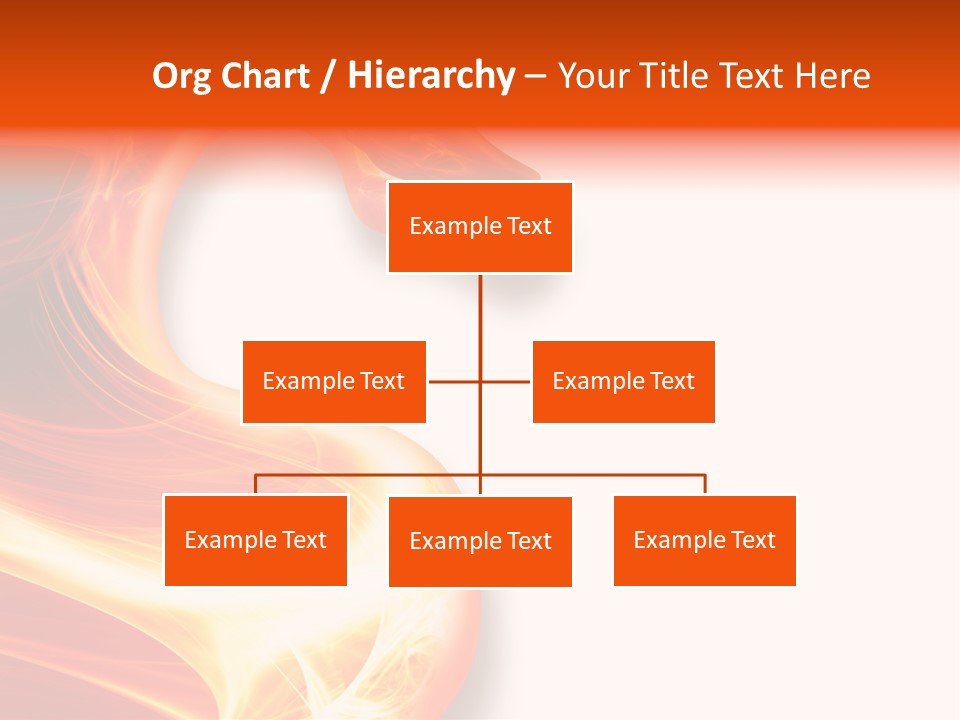 Org Chart / Hierarchy – Your Title Text Here

Example Text

Example Text

Example Text

Example Text

Example Text

Example Text